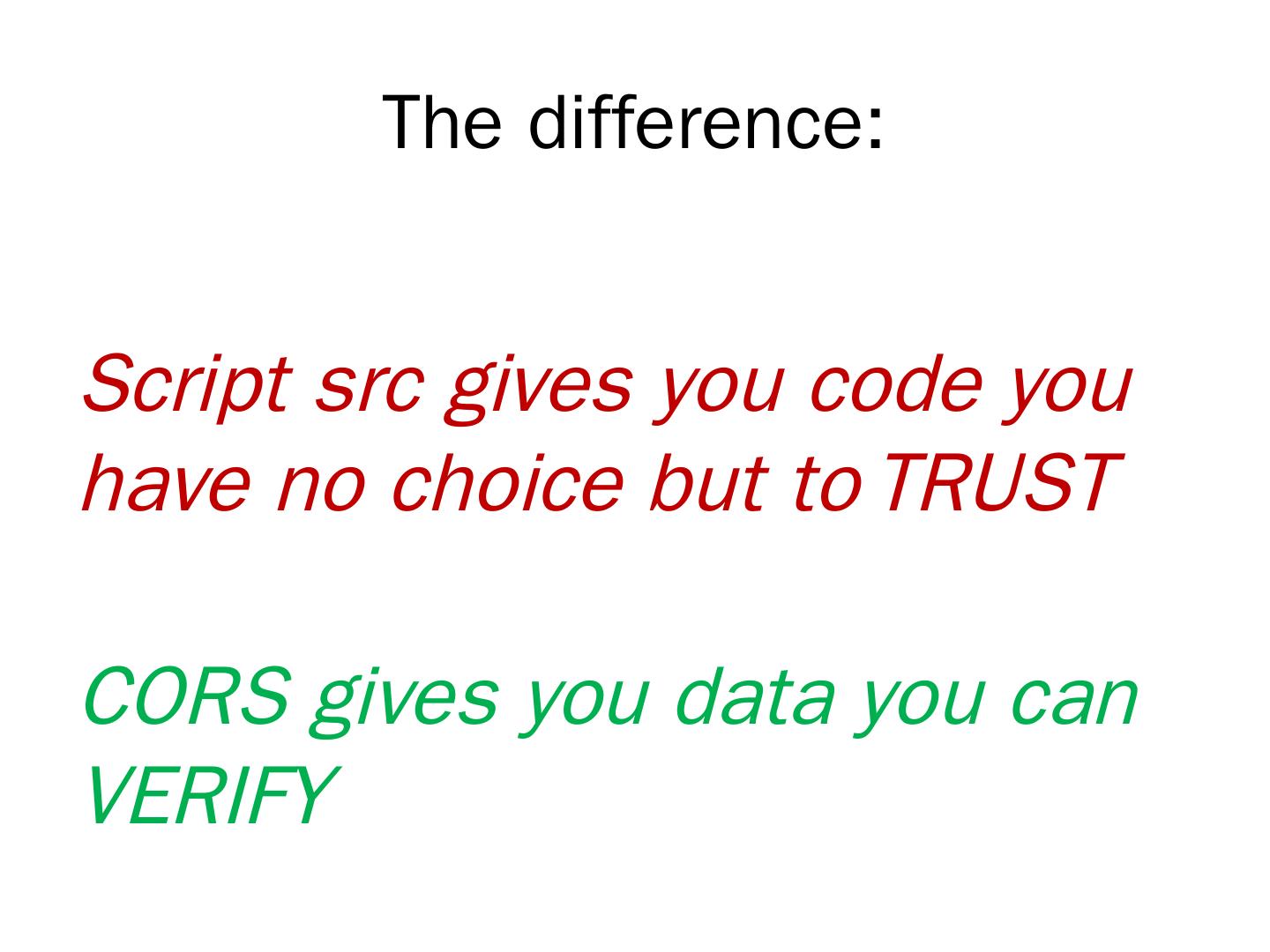 The difference:

Script src gives you code you have no choice but to TRUST

CORS gives you data you can VERIFY